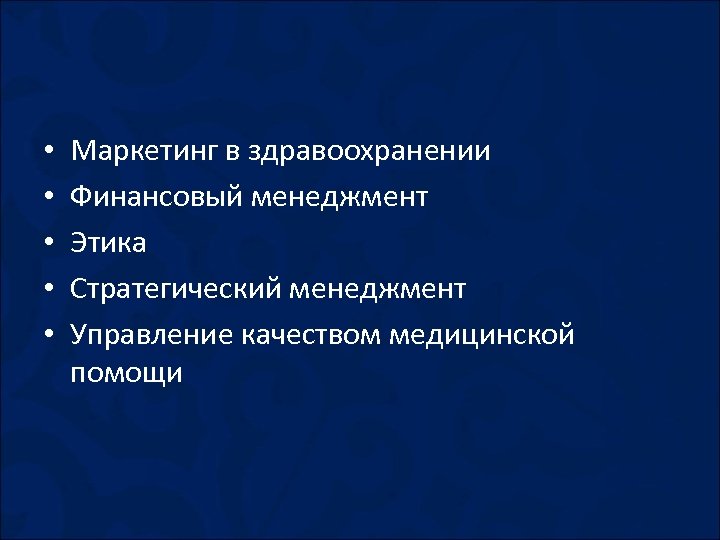 • Маркетинг в здравоохранении
• Финансовый менеджмент
• Этика
• Стратегический менеджмент
• Управление качеством медицинской помощи